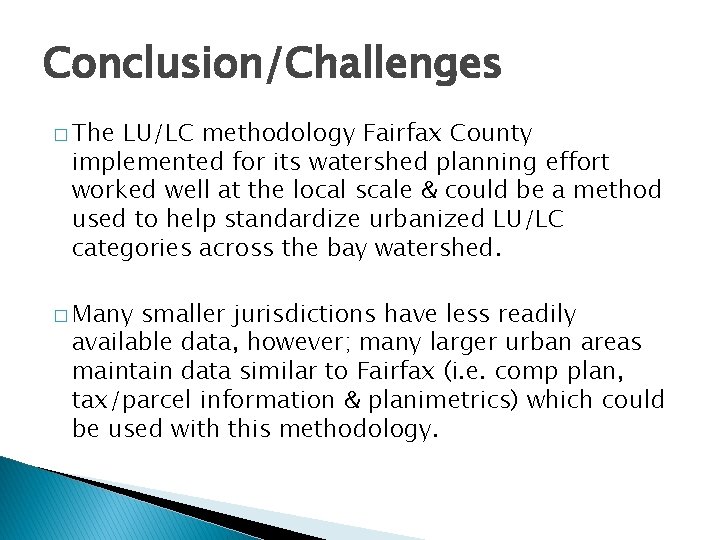 Conclusion/Challenges

□ The LU/LC methodology Fairfax County implemented for its watershed planning effort worked well at the local scale & could be a method used to help standardize urbanized LU/LC categories across the bay watershed.

□ Many smaller jurisdictions have less readily available data, however; many larger urban areas maintain data similar to Fairfax (i.e. comp plan, tax/parcel information & planimetrics) which could be used with this methodology.